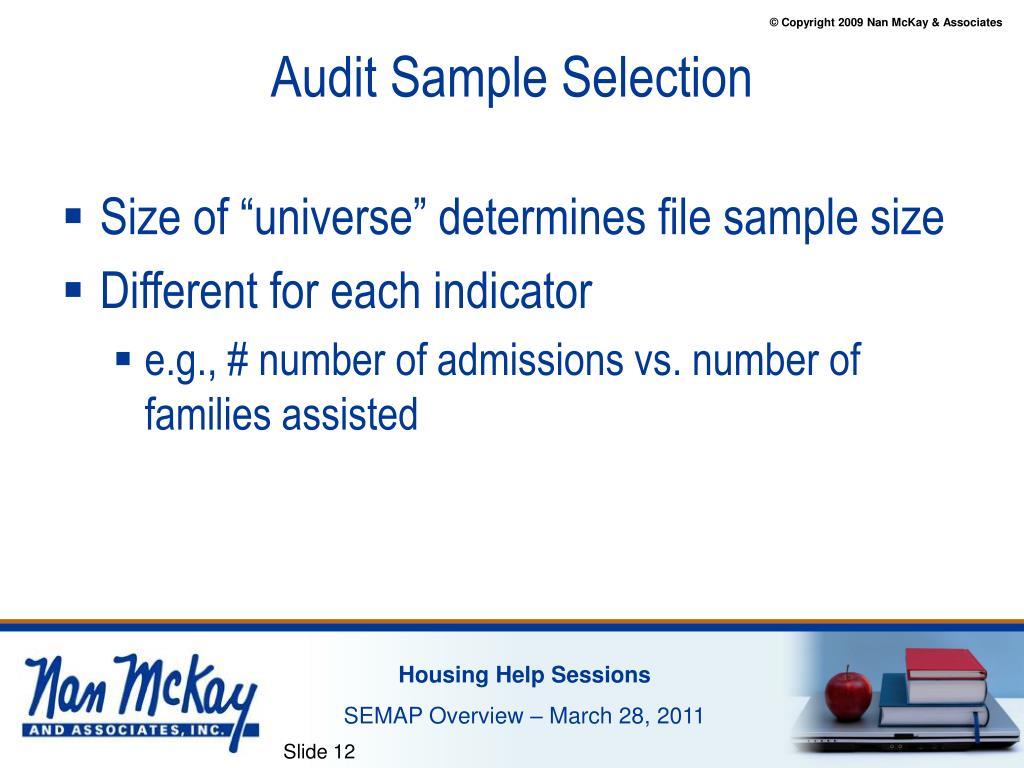 © Copyright 2009 Nan McKay & Associates

Audit Sample Selection

▪ Size of “universe” determines file sample size
▪ Different for each indicator
▪ e.g., # number of admissions vs. number of families assisted

Nan McKay AND ASSOCIATES, INC.

Housing Help Sessions

SEMAP Overview – March 28, 2011

Slide 12